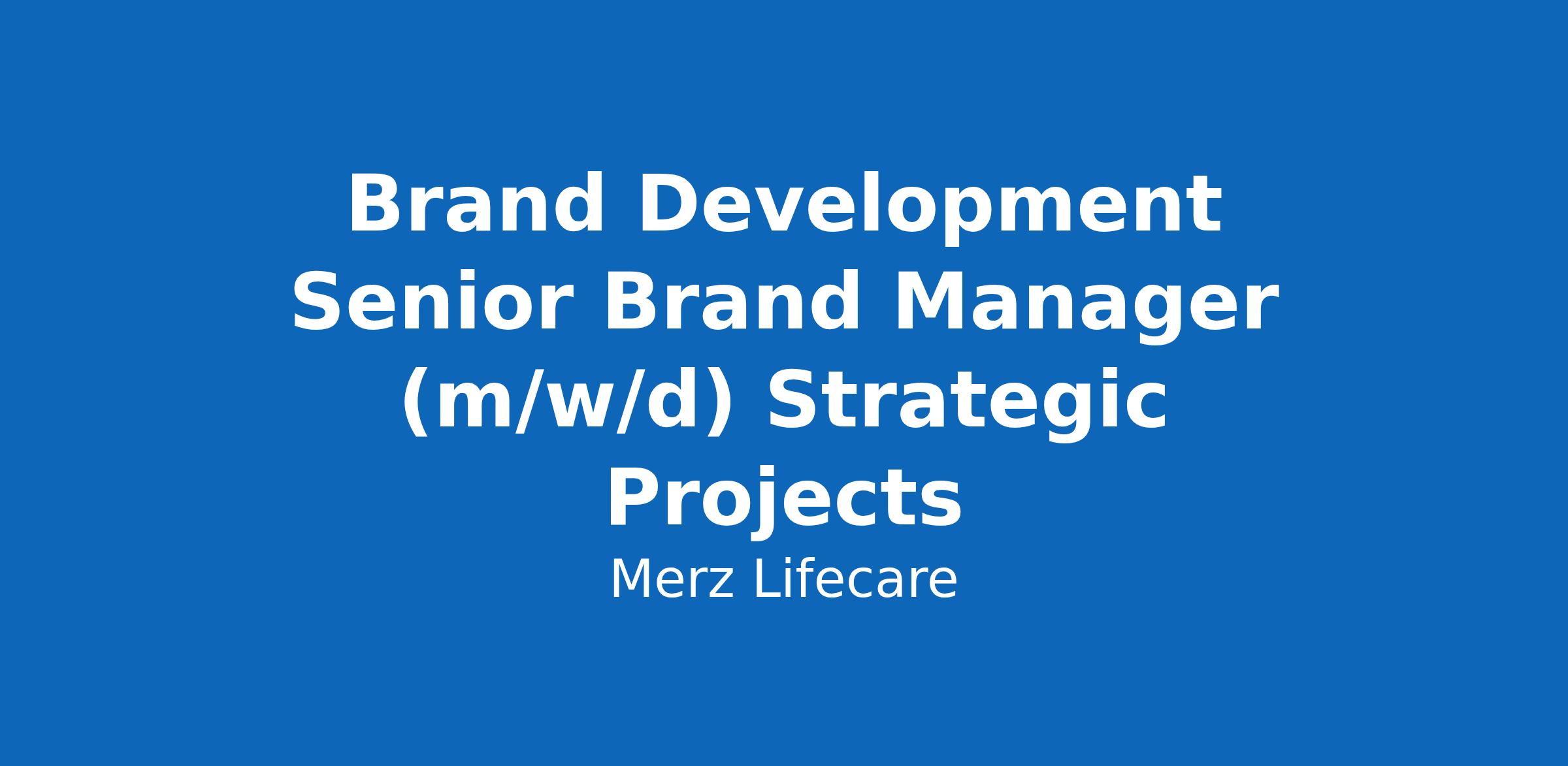 Brand Development Senior Brand Manager (m/w/d) Strategic Projects

Merz Lifecare